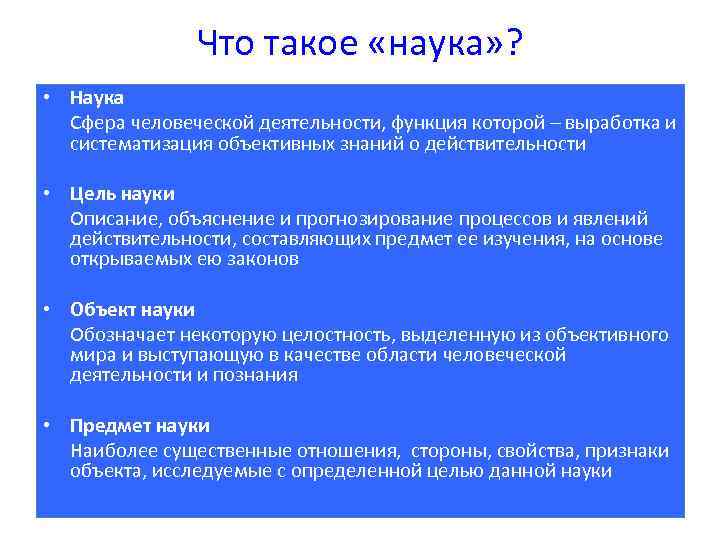 Что такое «наука»?

• Наука
Сфера человеческой деятельности, функция которой – выработка и систематизация объективных знаний о действительности

• Цель науки
Описание, объяснение и прогнозирование процессов и явлений действительности, составляющих предмет ее изучения, на основе открываемых ею законов

• Объект науки
Обозначает некоторую целостность, выделенную из объективного мира и выступающую в качестве области человеческой деятельности и познания

• Предмет науки
Наиболее существенные отношения, стороны, свойства, признаки объекта, исследуемые с определенной целью данной науки